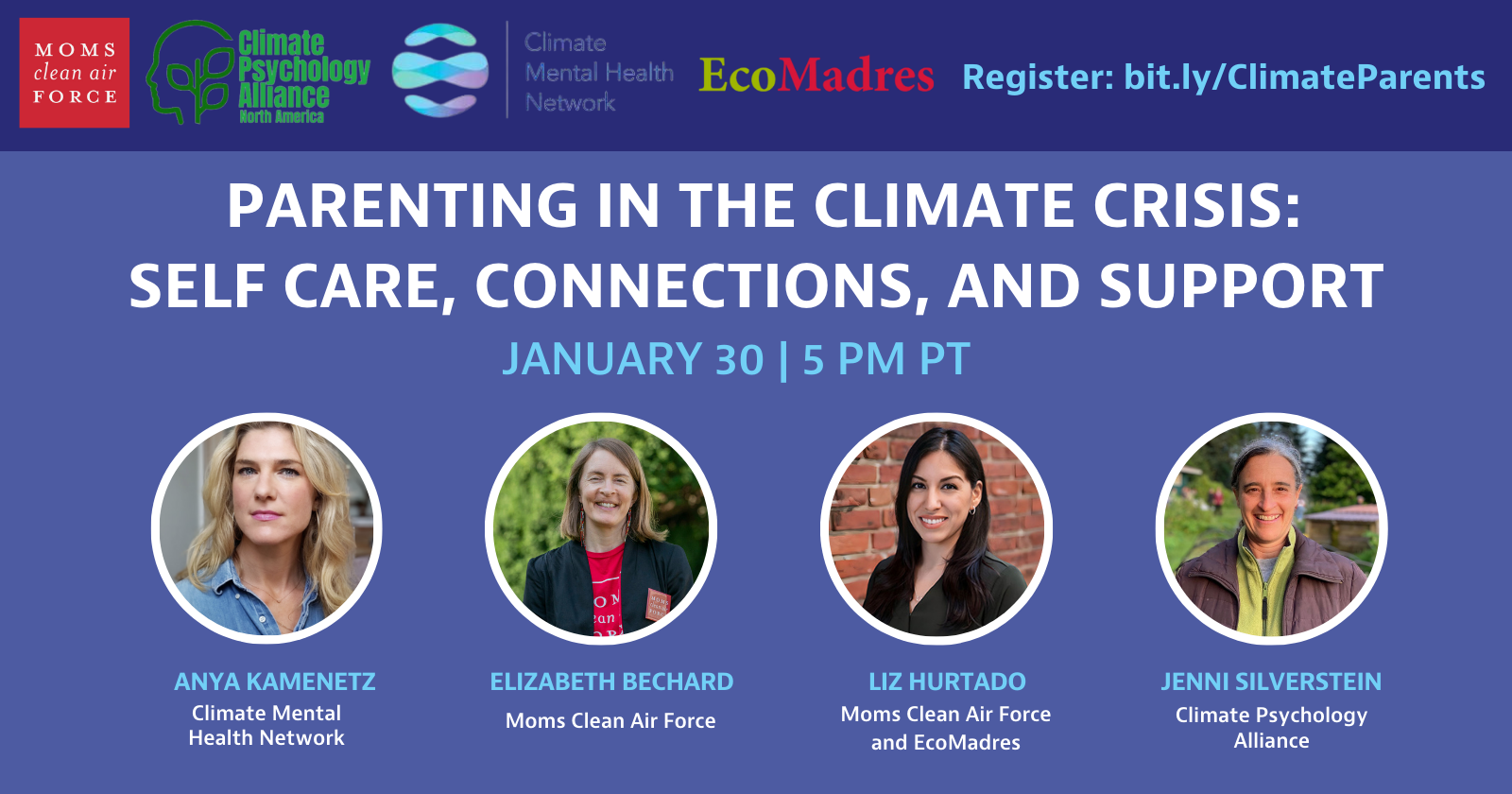 MOMS clean air FORCE

Climate Psychology Alliance North America

Climate Mental Health Network

EcoMadres

Register: bit.ly/ClimateParents

PARENTING IN THE CLIMATE CRISIS: SELF CARE, CONNECTIONS, AND SUPPORT

JANUARY 30 | 5 PM PT

ANYA KAMENETZ
Climate Mental Health Network

ELIZABETH BECHARD
Moms Clean Air Force

LIZ HURTADO
Moms Clean Air Force and EcoMadres

JENNI SILVERSTEIN
Climate Psychology Alliance